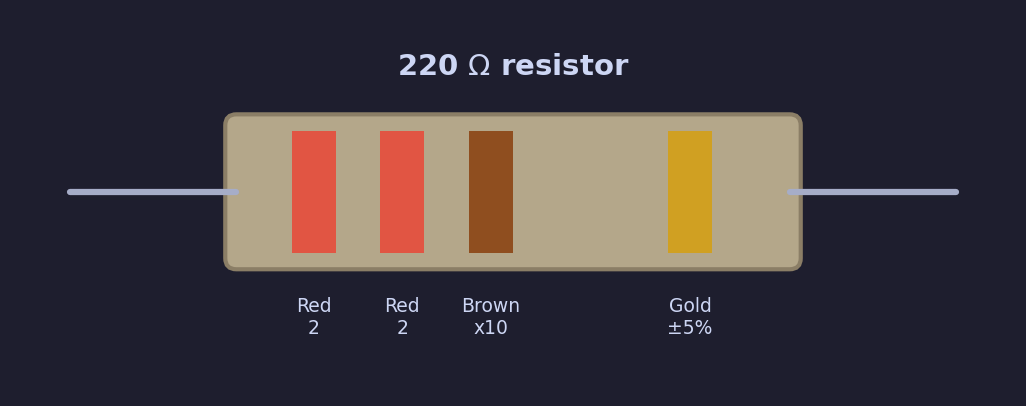 220 Ω resistor

Red
2

Red
2

Brown
x10

Gold
±5%